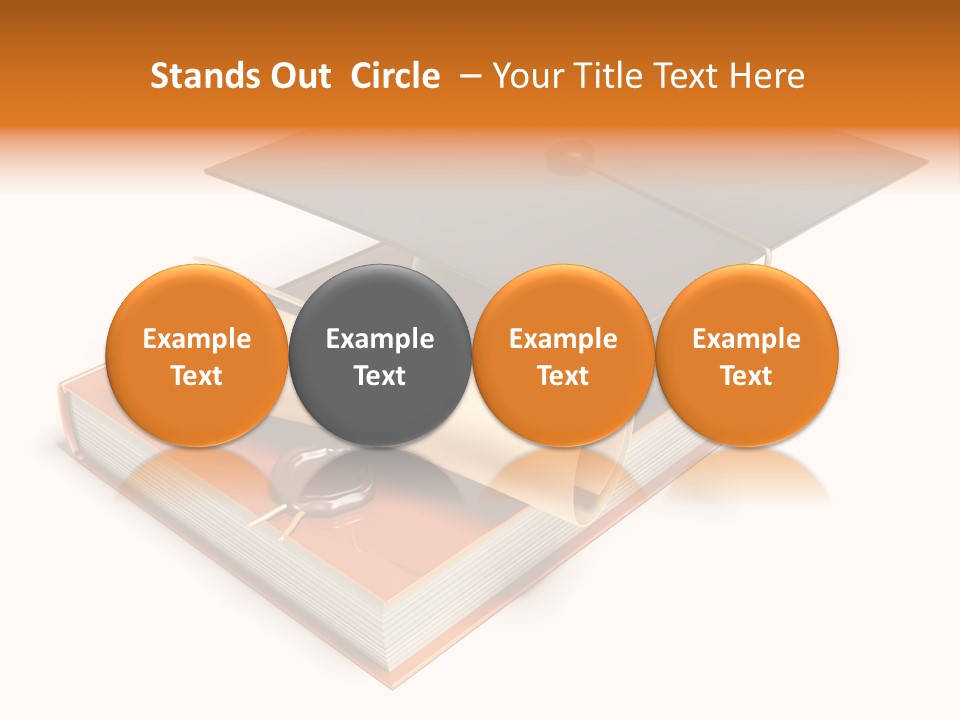 Stands Out  Circle  – Your Title Text Here

Example Text

Example Text

Example Text

Example Text